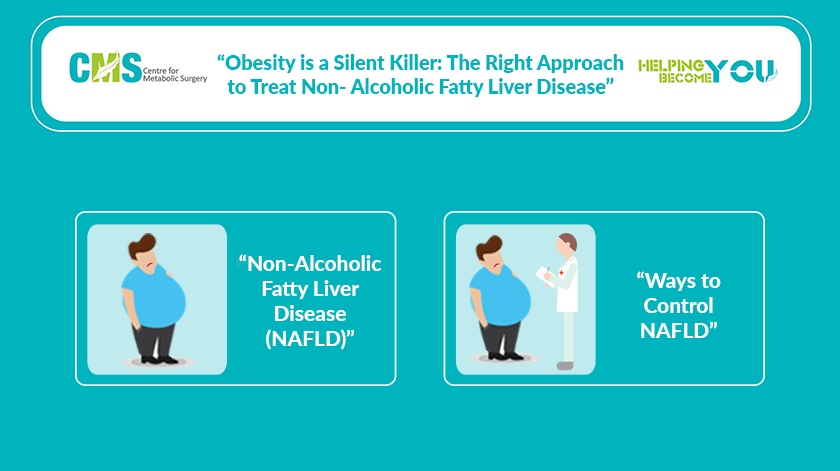 CMS Centre for Metabolic Surgery

“Obesity is a Silent Killer: The Right Approach to Treat Non- Alcoholic Fatty Liver Disease”

HELPING BECOME YOU

“Non-Alcoholic Fatty Liver Disease (NAFLD)”

“Ways to Control NAFLD”